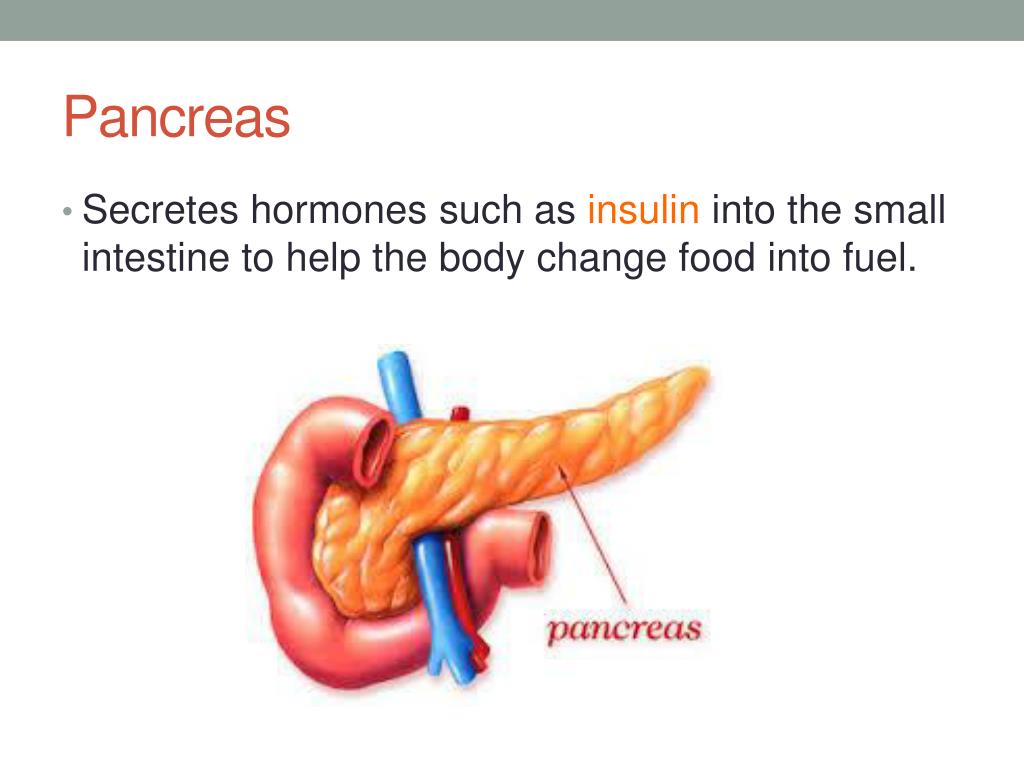 Pancreas

• Secretes hormones such as insulin into the small intestine to help the body change food into fuel.

pancreas